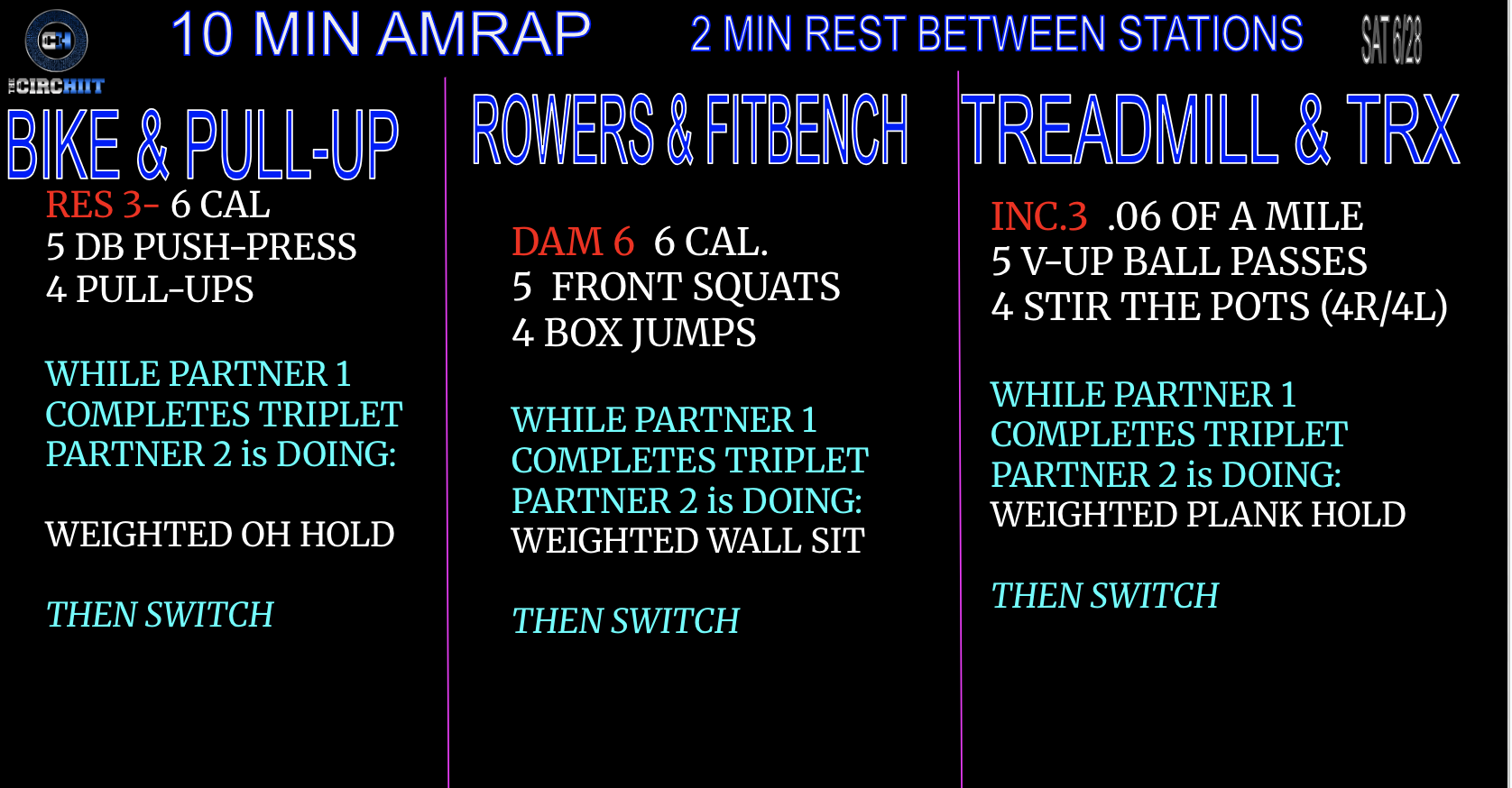 CH
THE CIRCHIIT

10 MIN AMRAP

2 MIN REST BETWEEN STATIONS

SAT 6/28

BIKE & PULL-UP

RES 3- 6 CAL
5 DB PUSH-PRESS
4 PULL-UPS

WHILE PARTNER 1 COMPLETES TRIPLET PARTNER 2 is DOING:

WEIGHTED OH HOLD

THEN SWITCH

ROWERS & FITBENCH

DAM 6 6 CAL.
5 FRONT SQUATS
4 BOX JUMPS

WHILE PARTNER 1 COMPLETES TRIPLET PARTNER 2 is DOING:
WEIGHTED WALL SIT

THEN SWITCH

TREADMILL & TRX

INC.3 .06 OF A MILE
5 V-UP BALL PASSES
4 STIR THE POTS (4R/4L)

WHILE PARTNER 1 COMPLETES TRIPLET PARTNER 2 is DOING:
WEIGHTED PLANK HOLD

THEN SWITCH